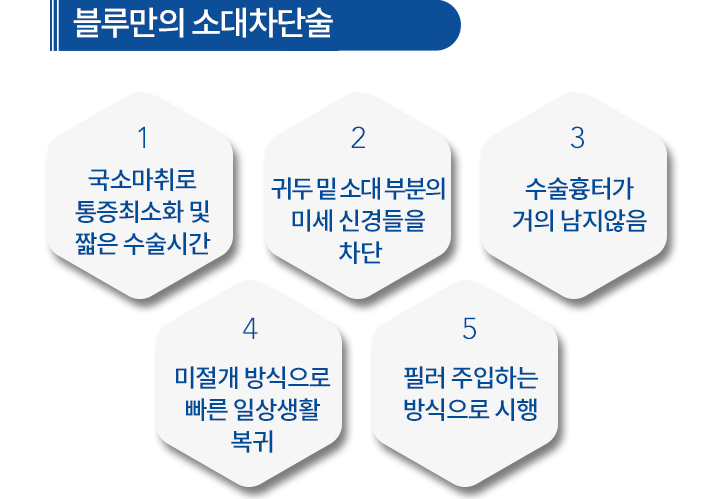 블루만의 소대차단술

1
국소마취로 통증최소화 및 짧은 수술시간

2
귀두 밑 소대 부분의 미세 신경들을 차단

3
수술흉터가 거의 남지않음

4
미절개 방식으로 빠른 일상생활 복귀

5
필러 주입하는 방식으로 시행